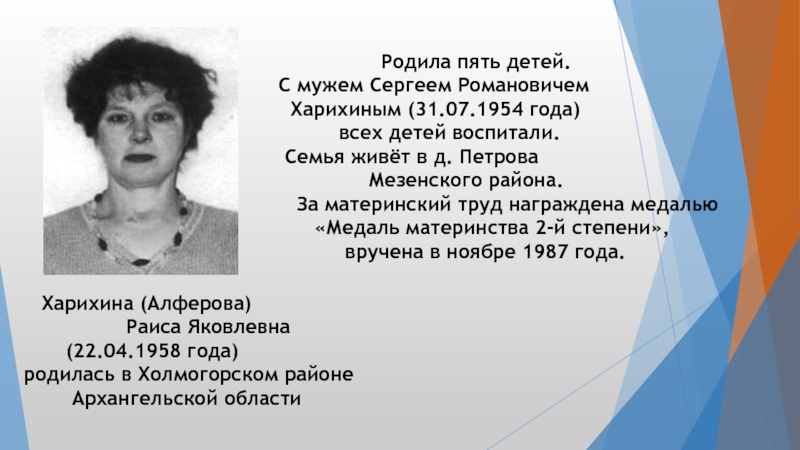 Родила пять детей.
С мужем Сергеем Романовичем Харихиным (31.07.1954 года) всех детей воспитали.
Семья живёт в д. Петрова Мезенского района.
За материнский труд награждена медалью «Медаль материнства 2-й степени», вручена в ноябре 1987 года.

Харихина (Алферова) Раиса Яковлевна (22.04.1958 года) родилась в Холмогорском районе Архангельской области